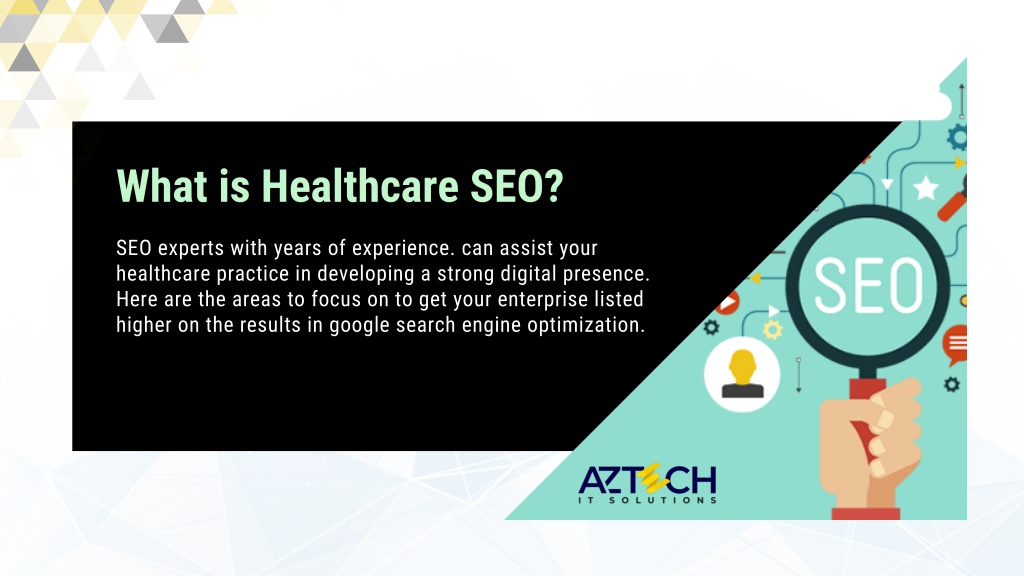 What is Healthcare SEO?

SEO experts with years of experience. can assist your healthcare practice in developing a strong digital presence. Here are the areas to focus on to get your enterprise listed higher on the results in google search engine optimization.

SEO

AZTECH
IT SOLUTIONS